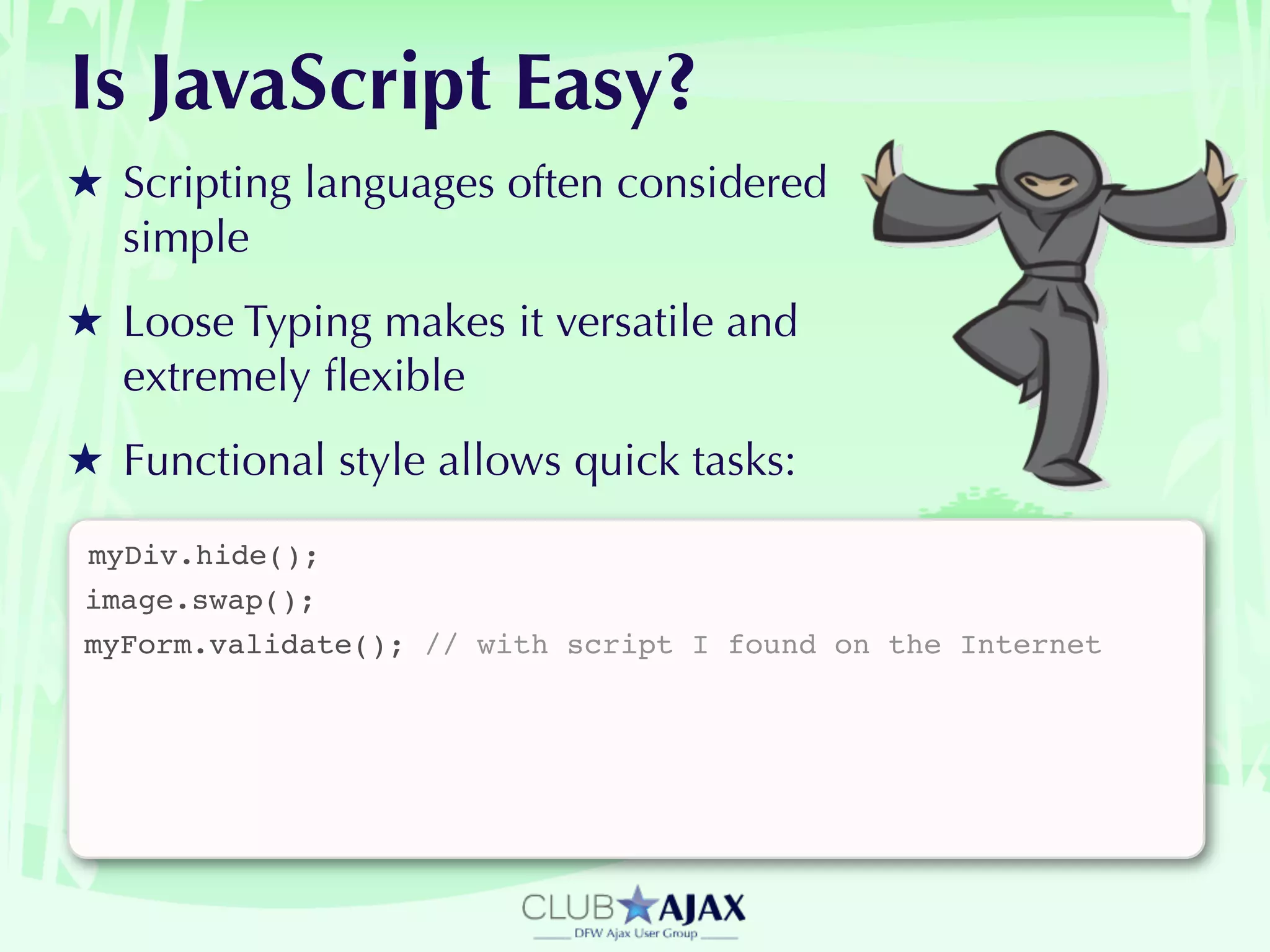 Is JavaScript Easy?

★ Scripting languages often considered simple

★ Loose Typing makes it versatile and extremely flexible

★ Functional style allows quick tasks:

myDiv.hide();
image.swap();
myForm.validate(); // with script I found on the Internet

CLUB AJAX
DFW Ajax User Group